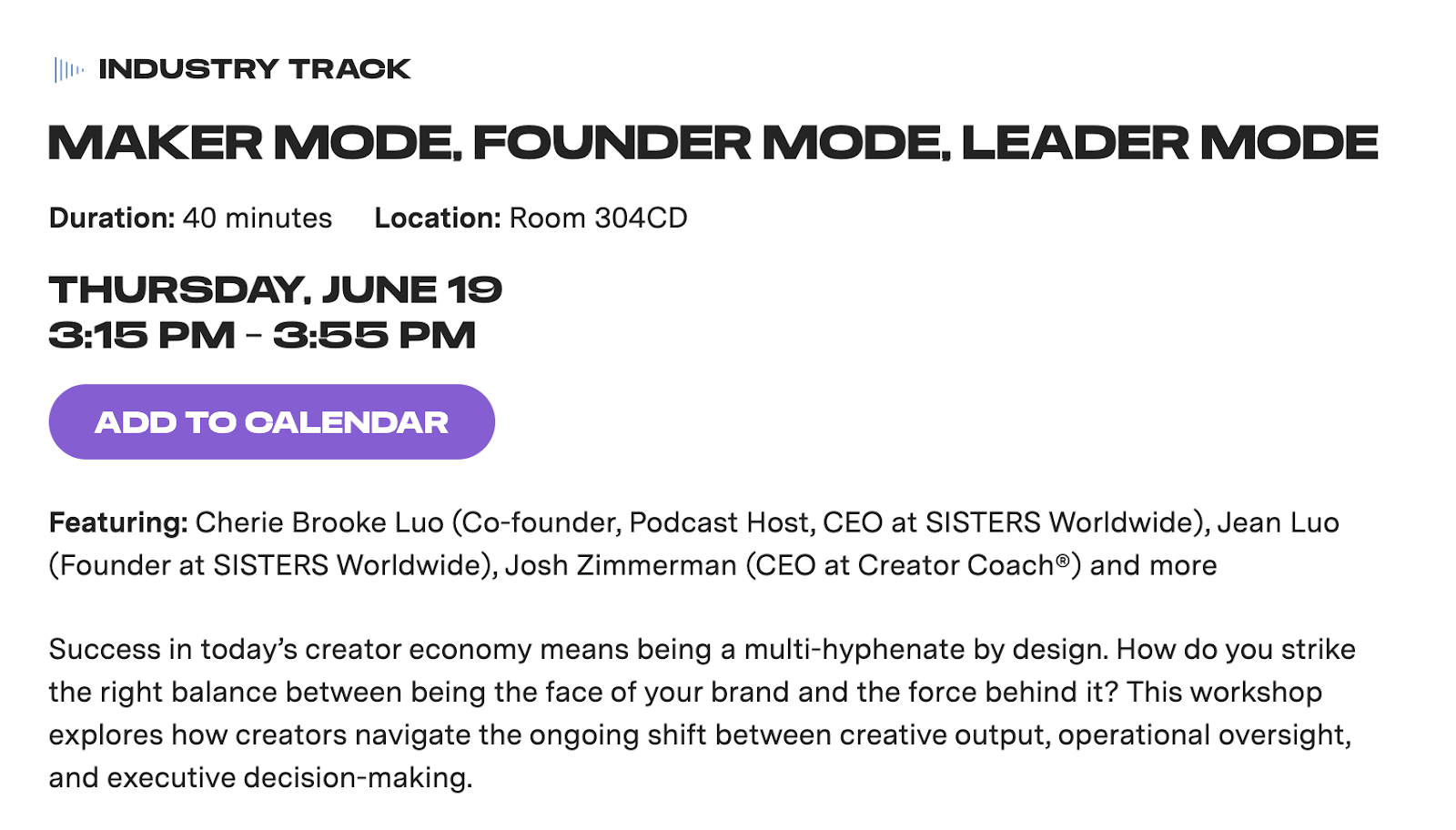 INDUSTRY TRACK

MAKER MODE, FOUNDER MODE, LEADER MODE

Duration: 40 minutes Location: Room 304CD

THURSDAY, JUNE 19
3:15 PM - 3:55 PM

ADD TO CALENDAR

Featuring: Cherie Brooke Luo (Co-founder, Podcast Host, CEO at SISTERS Worldwide), Jean Luo (Founder at SISTERS Worldwide), Josh Zimmerman (CEO at Creator Coach®) and more

Success in today's creator economy means being a multi-hyphenate by design. How do you strike the right balance between being the face of your brand and the force behind it? This workshop explores how creators navigate the ongoing shift between creative output, operational oversight, and executive decision-making.